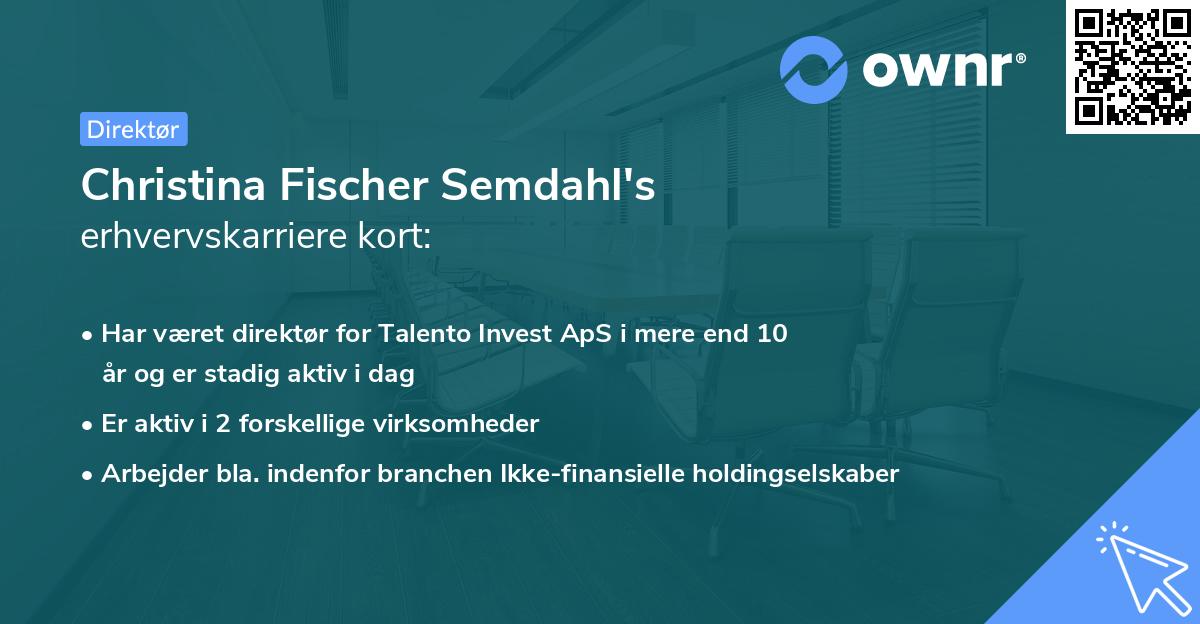 ownr®

Direktør

Christina Fischer Semdahl's erhvervskarriere kort:

• Har været direktør for Talento Invest ApS i mere end 10 år og er stadig aktiv i dag

• Er aktiv i 2 forskellige virksomheder

• Arbejder bla. indenfor branchen Ikke-finansielle holdingselskaber